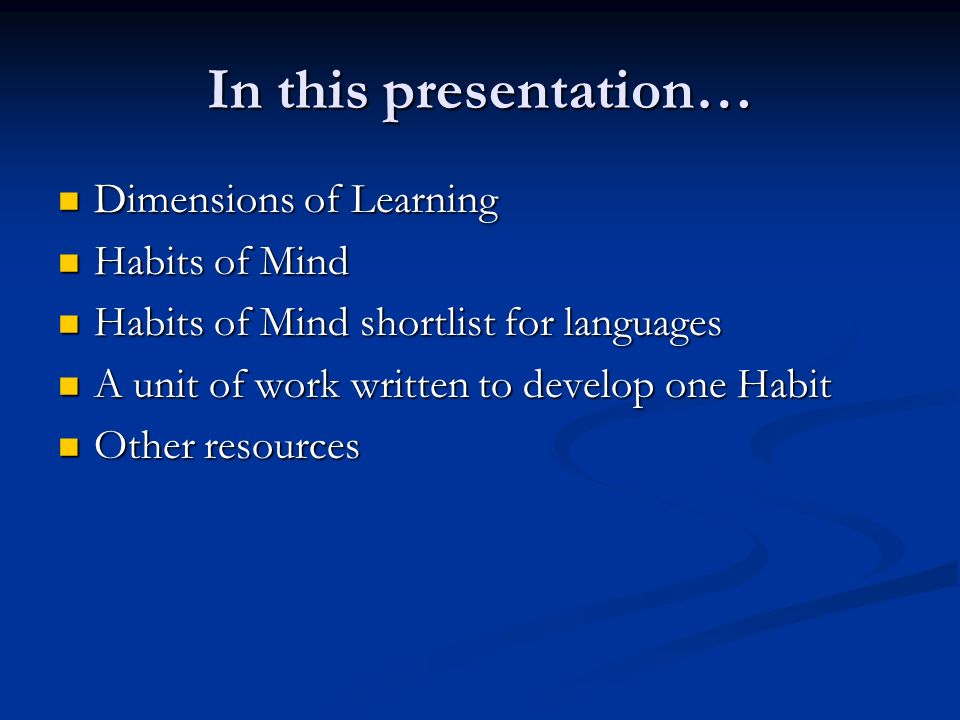 In this presentation…

- Dimensions of Learning
- Habits of Mind
- Habits of Mind shortlist for languages
- A unit of work written to develop one Habit
- Other resources